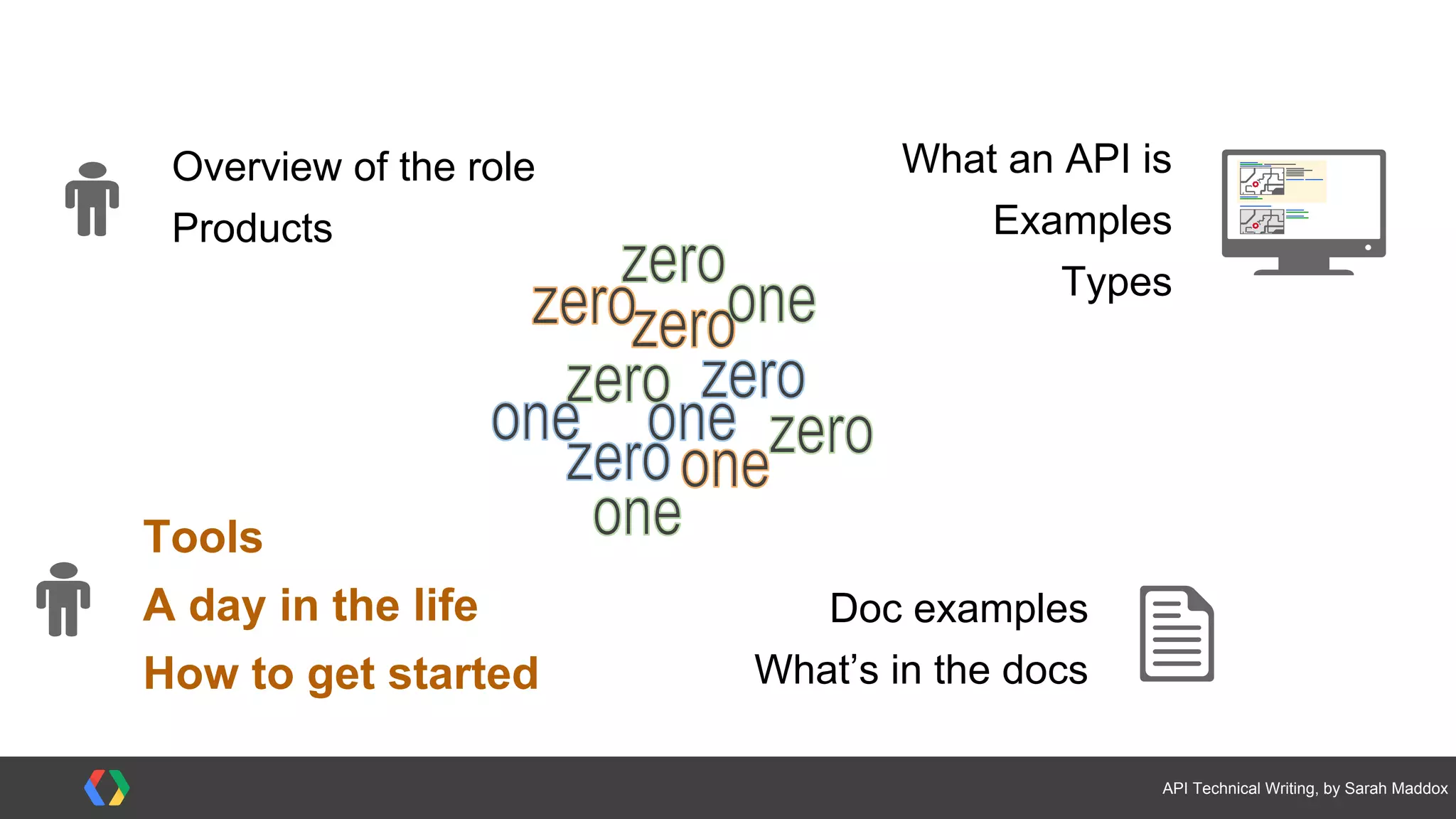 Overview of the role
Products

What an API is
Examples
Types

zero
zero zero one
zero zero
one one zero
zero one
one

Tools
A day in the life
How to get started

Doc examples
What's in the docs

API Technical Writing, by Sarah Maddox